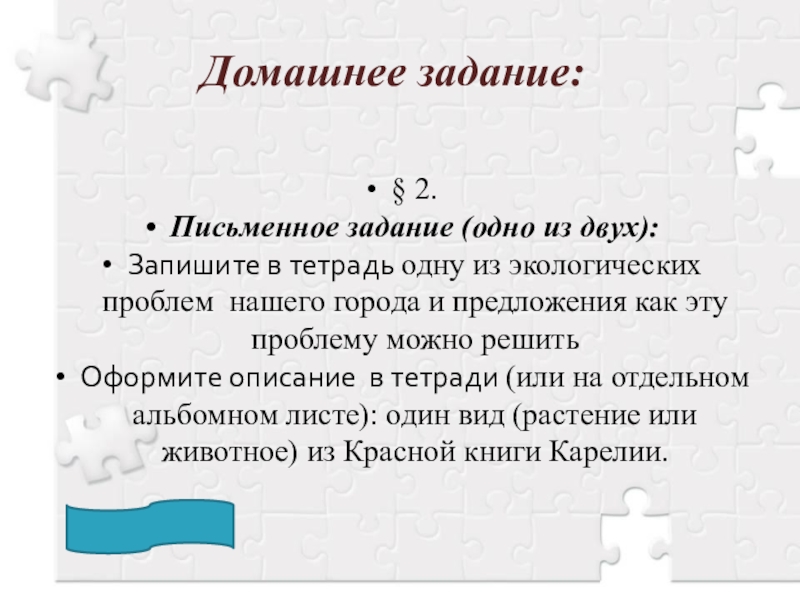 Домашнее задание:

• § 2.
• Письменное задание (одно из двух):
• Запишите в тетрадь одну из экологических проблем нашего города и предложения как эту проблему можно решить
• Оформите описание в тетради (или на отдельном альбомном листе): один вид (растение или животное) из Красной книги Карелии.